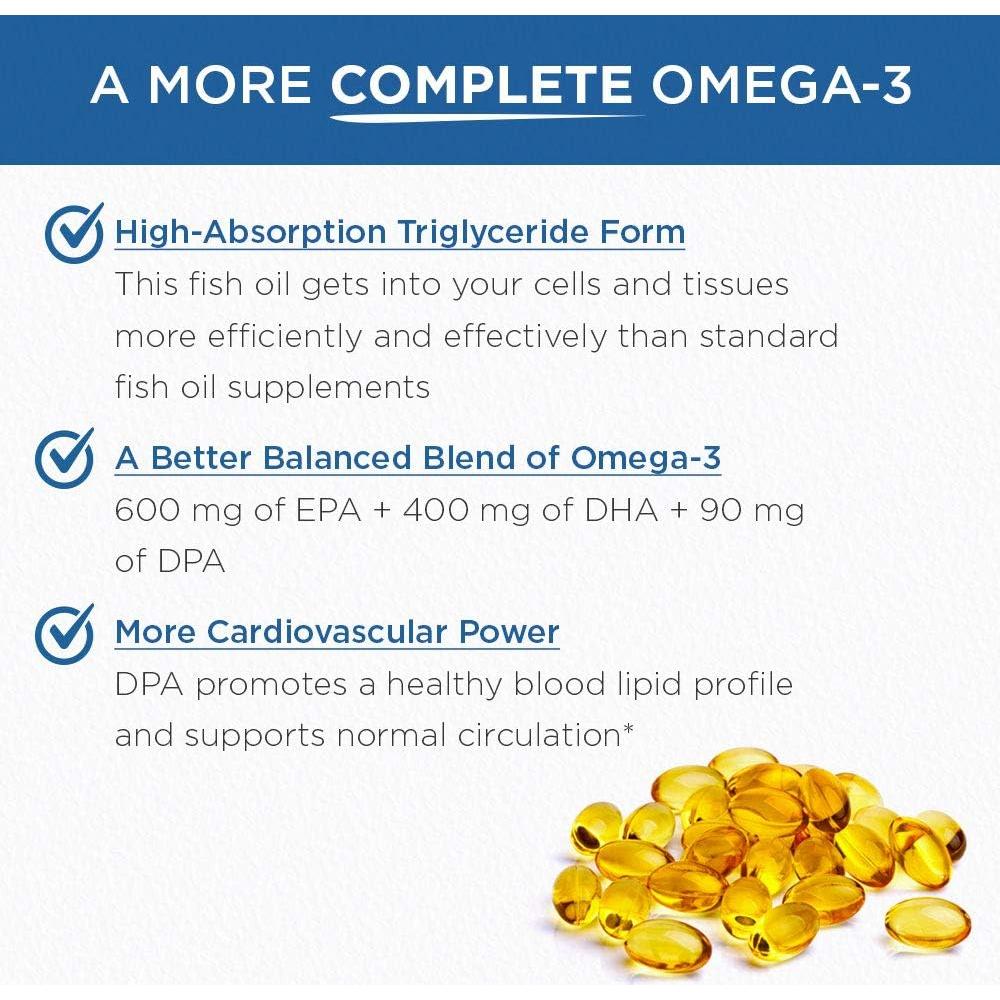 A MORE COMPLETE OMEGA-3

High-Absorption Triglyceride Form
This fish oil gets into your cells and tissues more efficiently and effectively than standard fish oil supplements

A Better Balanced Blend of Omega-3
600 mg of EPA + 400 mg of DHA + 90 mg of DPA

More Cardiovascular Power
DPA promotes a healthy blood lipid profile and supports normal circulation*